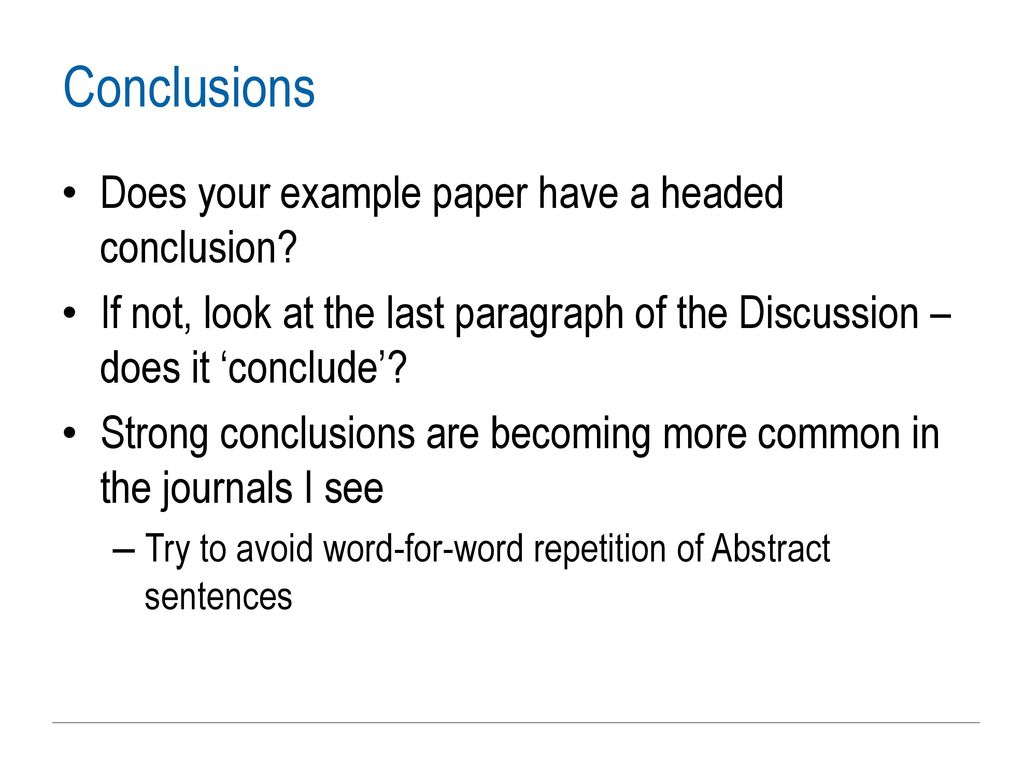 Conclusions

• Does your example paper have a headed conclusion?
• If not, look at the last paragraph of the Discussion – does it ‘conclude’?
• Strong conclusions are becoming more common in the journals I see
– Try to avoid word-for-word repetition of Abstract sentences